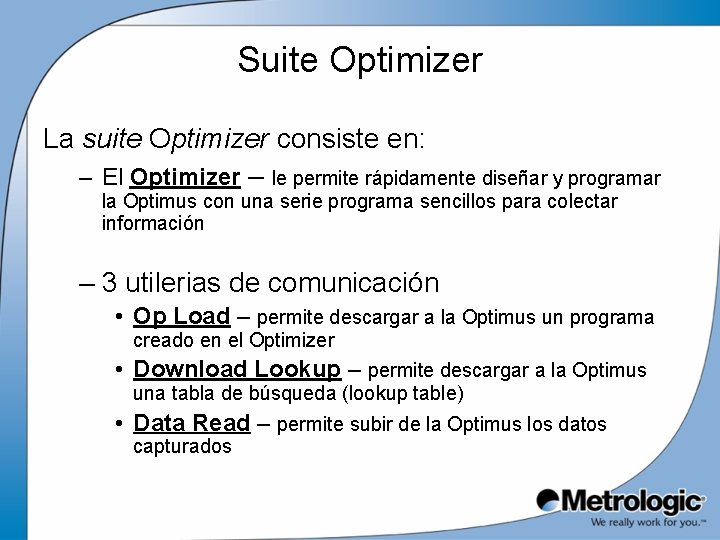 Suite Optimizer

La suite Optimizer consiste en:

– El Optimizer – le permite rápidamente diseñar y programar la Optimus con una serie programa sencillos para colectar información

– 3 utilerias de comunicación

• Op Load – permite descargar a la Optimus un programa creado en el Optimizer

• Download Lookup – permite descargar a la Optimus una tabla de búsqueda (lookup table)

• Data Read – permite subir de la Optimus los datos capturados

Metrologic

We really work for you.™